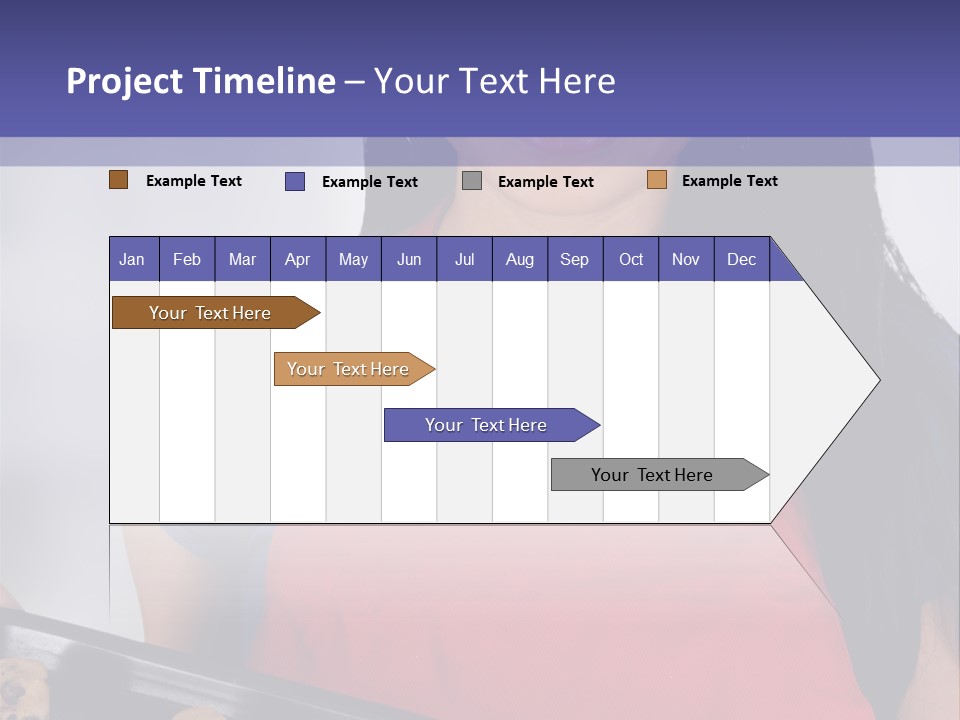 Project Timeline – Your Text Here

Example Text Example Text Example Text Example Text

| Jan | Feb | Mar | Apr | May | Jun | Jul | Aug | Sep | Oct | Nov | Dec |
|---|---|---|---|---|---|---|---|---|---|---|---|

Your Text Here

Your Text Here

Your Text Here

Your Text Here